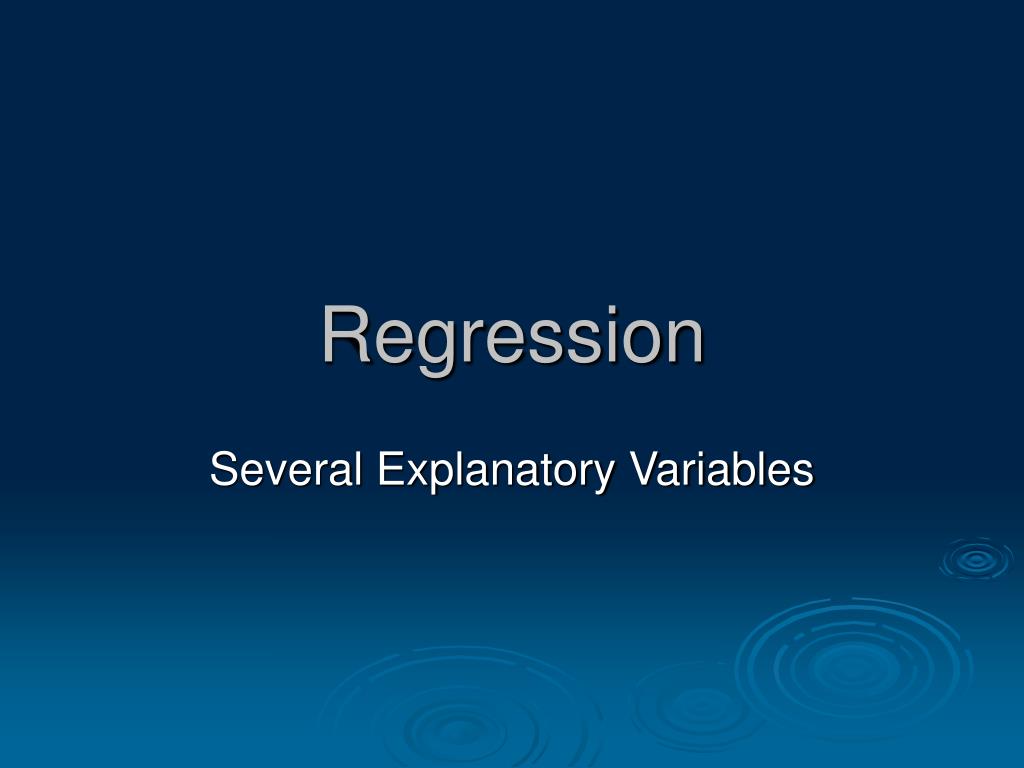 Regression

Several Explanatory Variables